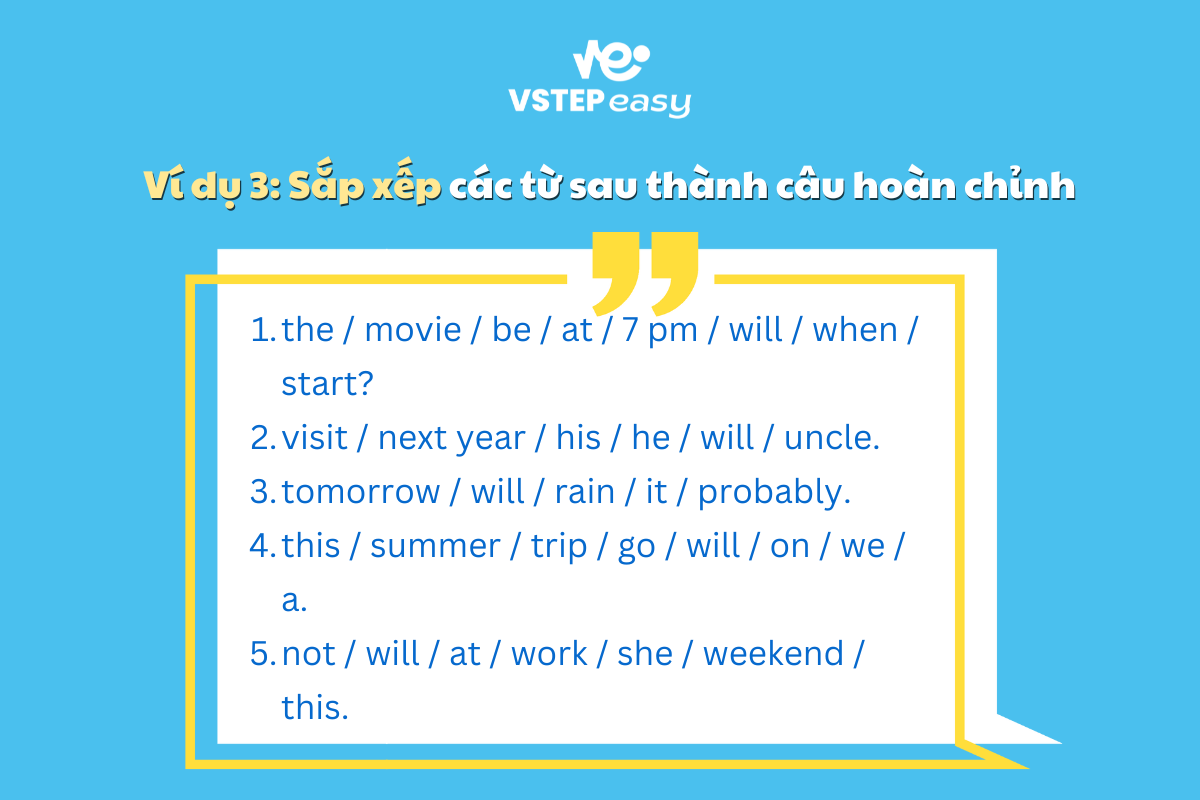 VSTEP easy

Ví dụ 3: Sắp xếp các từ sau thành câu hoàn chỉnh

1. the / movie / be / at / 7 pm / will / when / start?
2. visit / next year / his / he / will / uncle.
3. tomorrow / will / rain / it / probably.
4. this / summer / trip / go / will / on / we / a.
5. not / will / at / work / she / weekend / this.